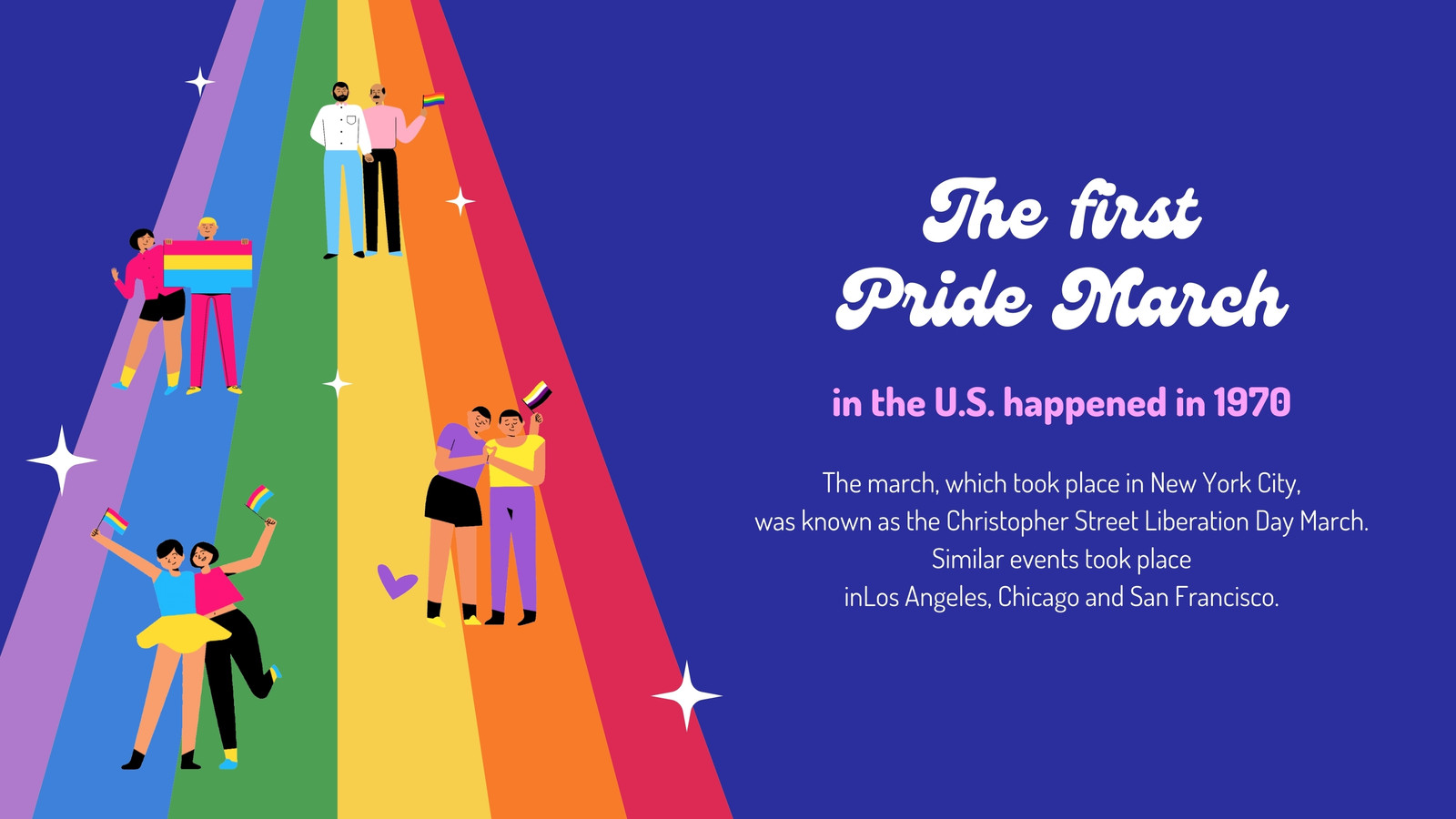 The first Pride March

in the U.S. happened in 1970

The march, which took place in New York City, was known as the Christopher Street Liberation Day March. Similar events took place inLos Angeles, Chicago and San Francisco.